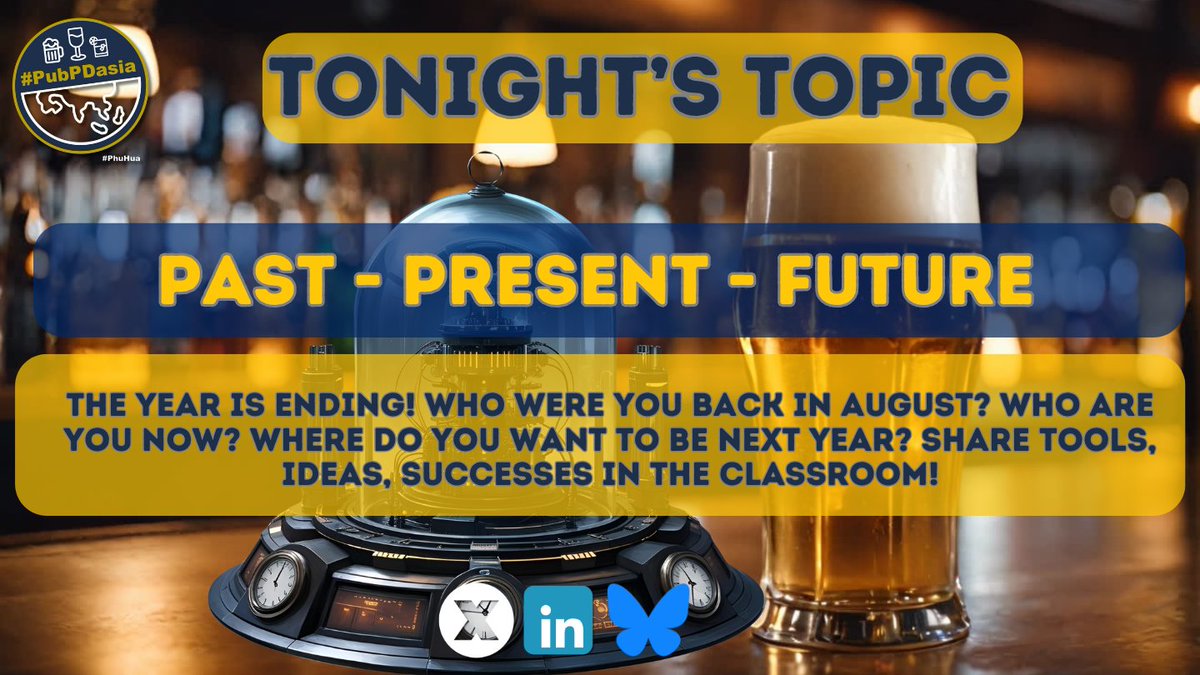 #PubPDasia
#PhuHua

TONIGHT'S TOPIC

PAST - PRESENT - FUTURE

THE YEAR IS ENDING! WHO WERE YOU BACK IN AUGUST? WHO ARE YOU NOW? WHERE DO YOU WANT TO BE NEXT YEAR? SHARE TOOLS, IDEAS, SUCCESSES IN THE CLASSROOM!

X in